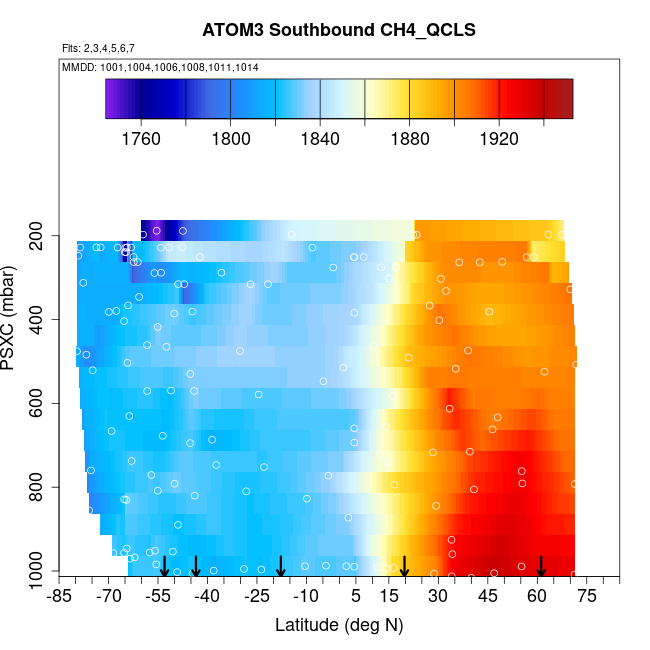 ATOM3 Southbound CH4_QCLS

Flts: 2,3,4,5,6,7

MMDD: 1001,1004,1006,1008,1011,1014

1760 1800 1840 1880 1920

PSXC (mbar)

200
400
600
800
1000

-85 -70 -55 -40 -25 -10 5 15 30 45 60 75

Latitude (deg N)